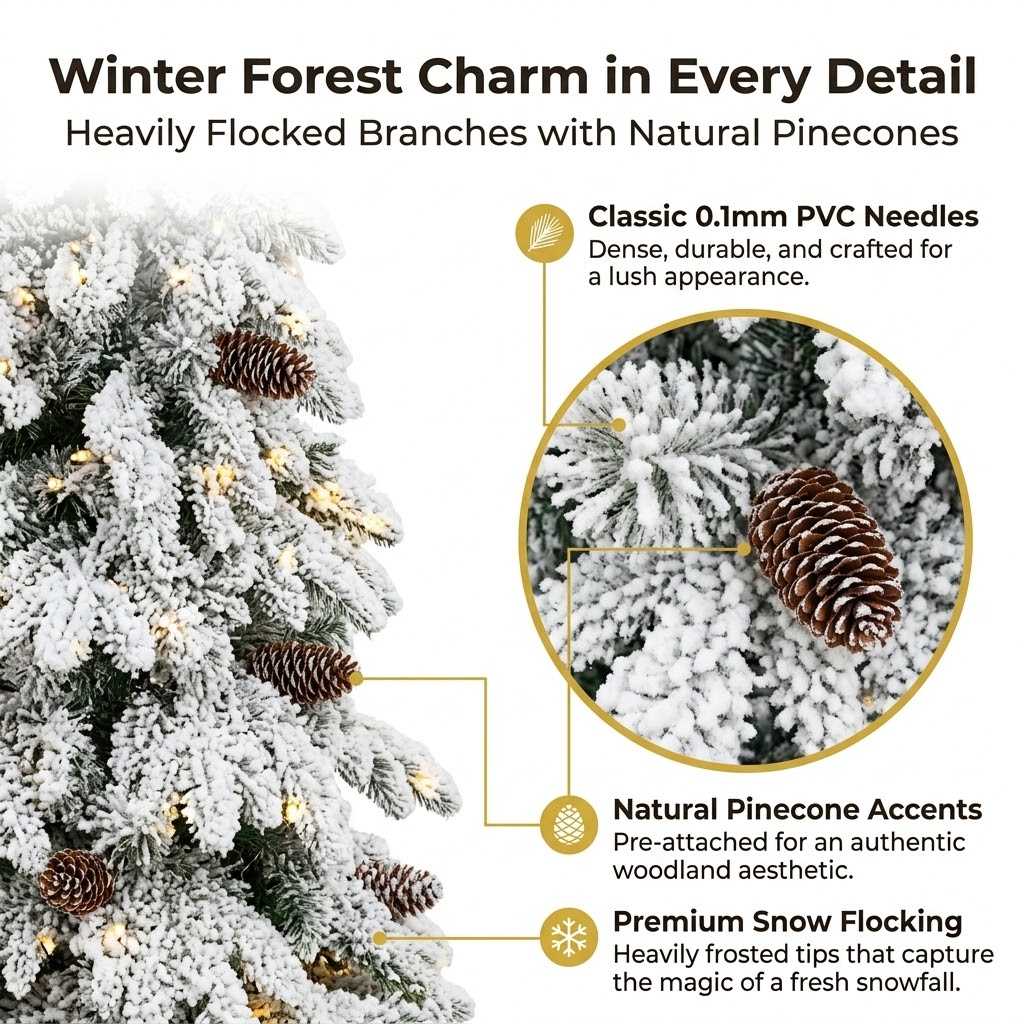 Winter Forest Charm in Every Detail
Heavily Flocked Branches with Natural Pinecones

Classic 0.1mm PVC Needles
Dense, durable, and crafted for a lush appearance.

Natural Pinecone Accents
Pre-attached for an authentic woodland aesthetic.

Premium Snow Flocking
Heavily frosted tips that capture the magic of a fresh snowfall.